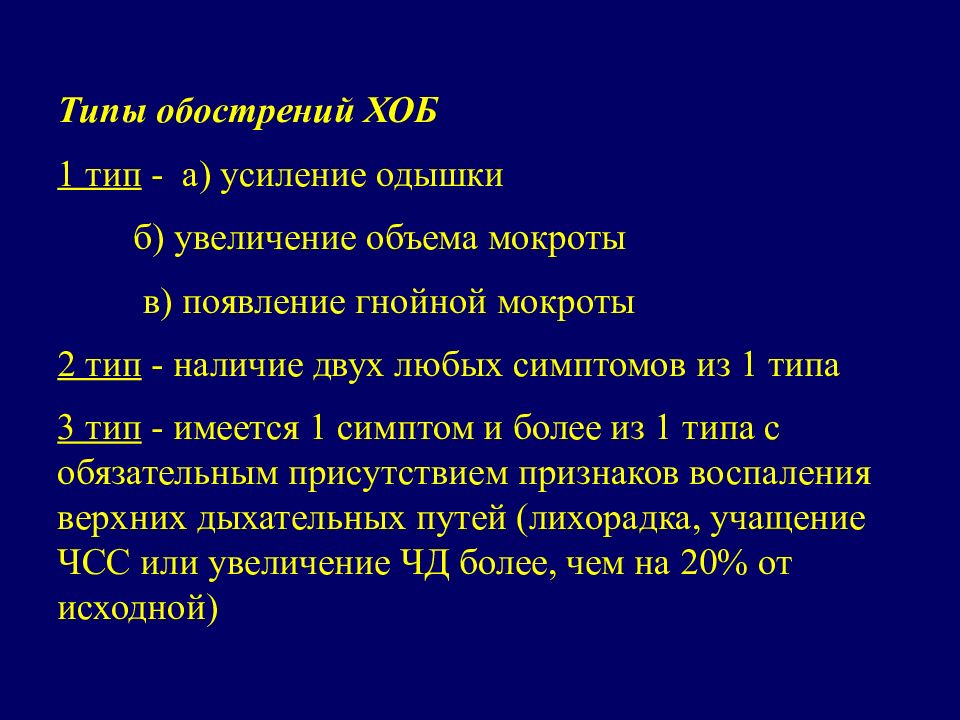 Типы обострений ХОБ

1 тип - а) усиление одышки

б) увеличение объема мокроты

в) появление гнойной мокроты

2 тип - наличие двух любых симптомов из 1 типа

3 тип - имеется 1 симптом и более из 1 типа с обязательным присутствием признаков воспаления верхних дыхательных путей (лихорадка, учащение ЧСС или увеличение ЧД более, чем на 20% от исходной)